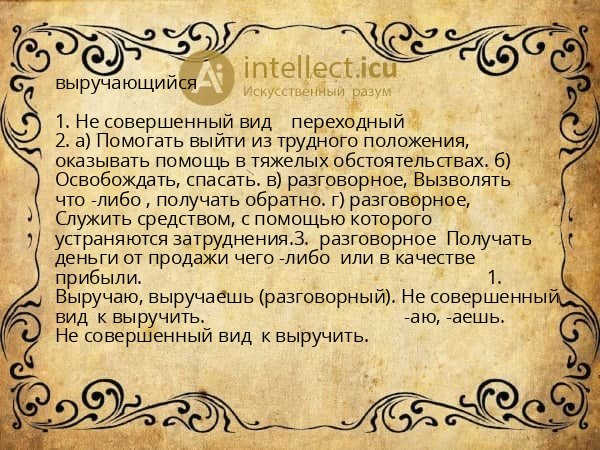 intellect.icu
Искусственный разум

выручающийся

1. Не совершенный вид переходный
2. а) Помогать выйти из трудного положения, оказывать помощь в тяжелых обстоятельствах. б) Освобождать, спасать. в) разговорное, Вызволять что -либо , получать обратно. г) разговорное, Служить средством, с помощью которого устраняются затруднения.3. разговорное Получать деньги от продажи чего -либо или в качестве прибыли. 1. Выручаю, выручаешь (разговорный). Не совершенный вид к выручить. -аю, -аешь. Не совершенный вид к выручить.